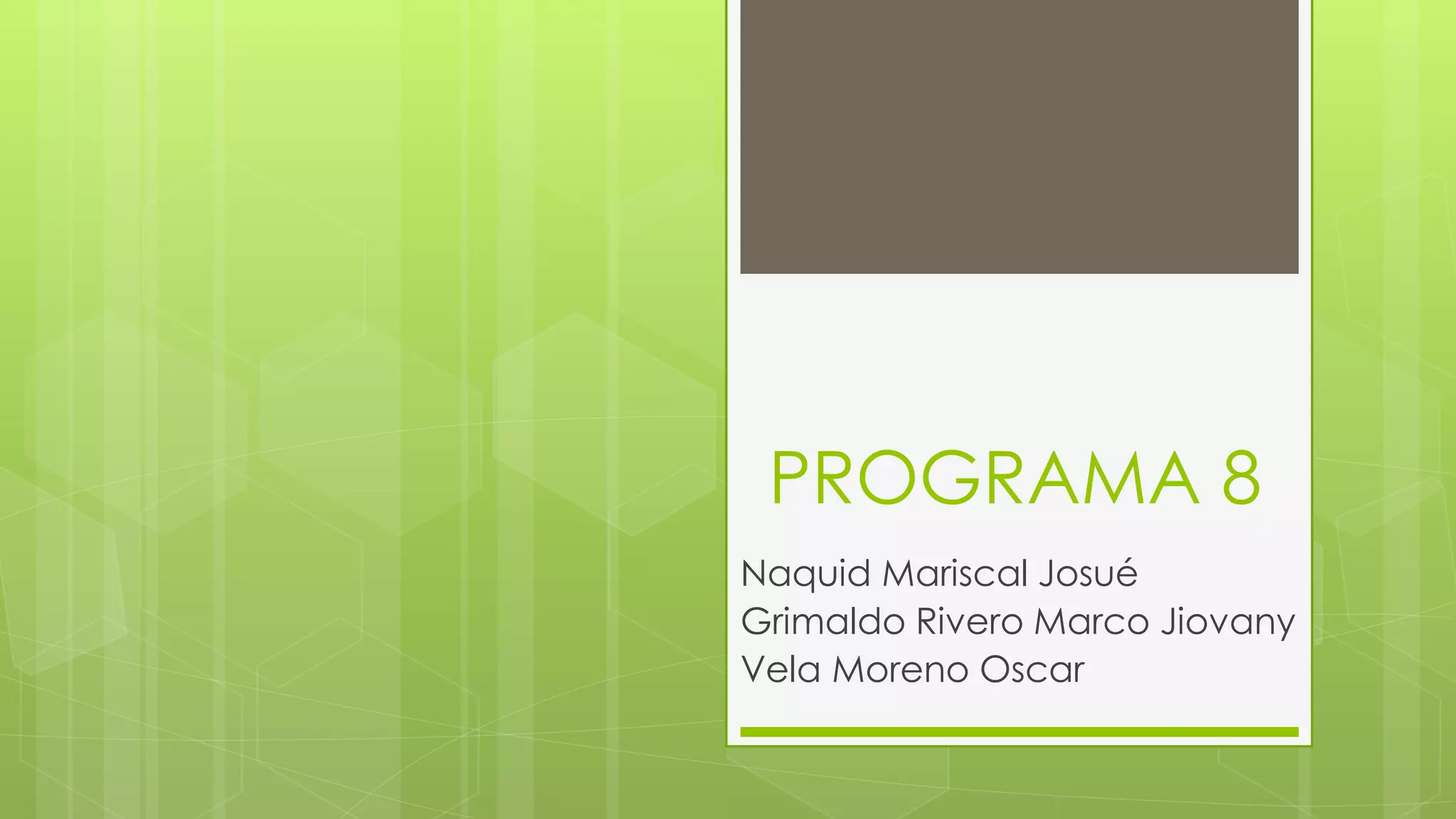 PROGRAMA 8

Naquid Mariscal Josué
Grimaldo Rivero Marco Jiovany
Vela Moreno Oscar